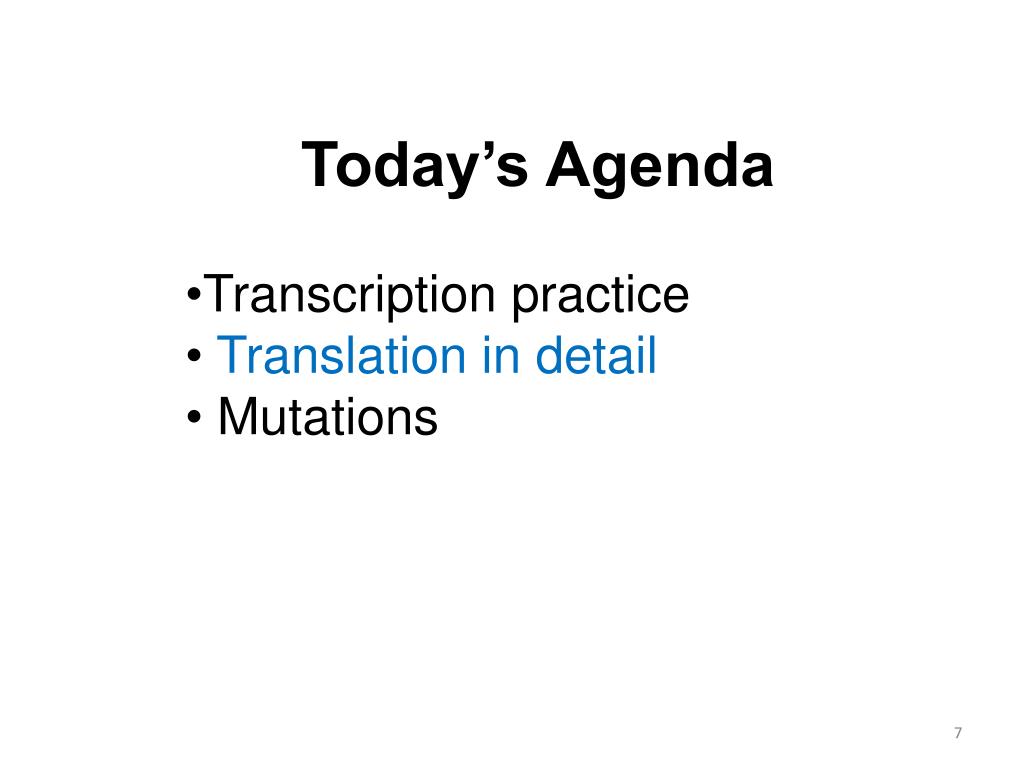 Today’s Agenda

•Transcription practice
• Translation in detail
• Mutations

7